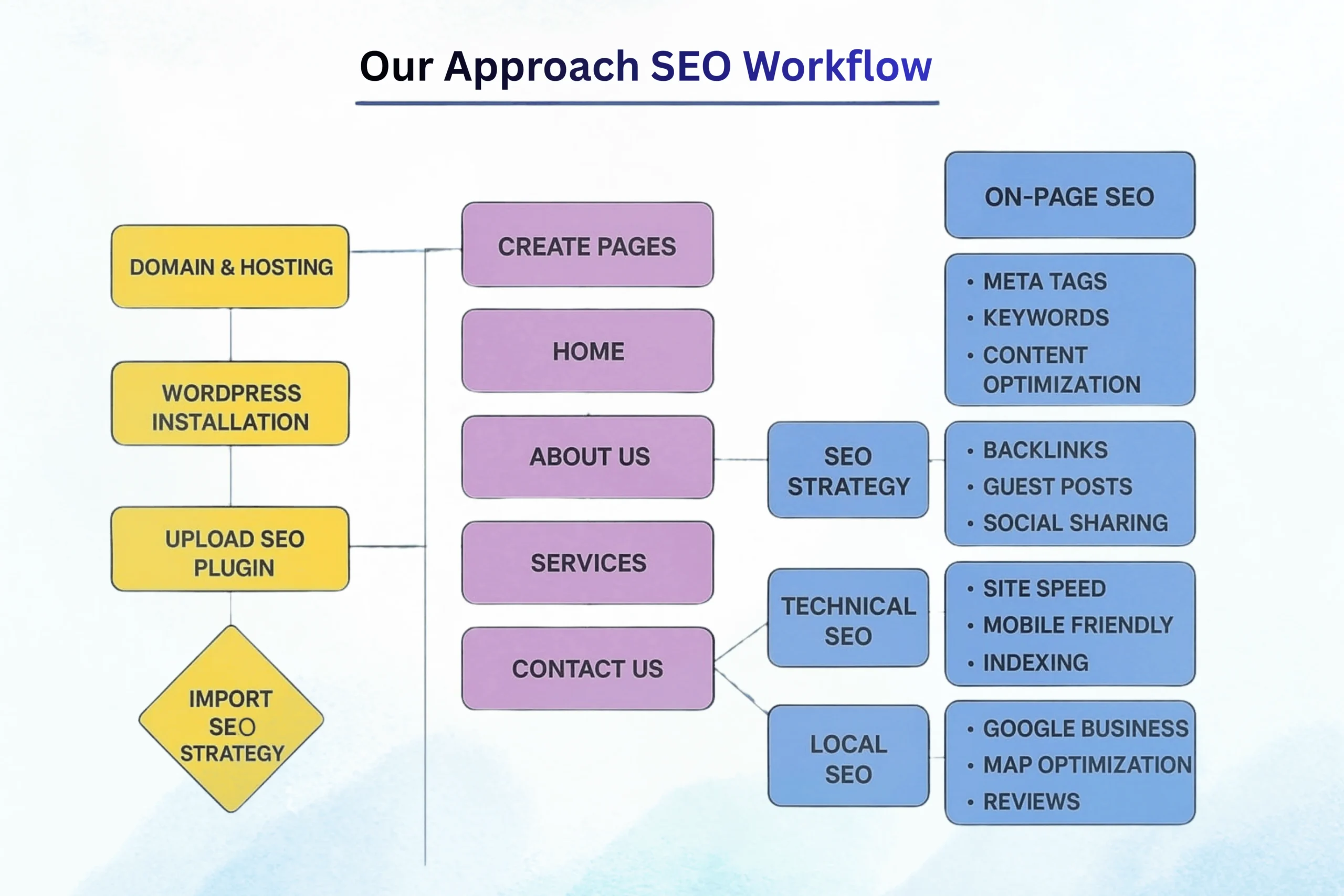 Our Approach SEO Workflow

DOMAIN & HOSTING

WORDPRESS INSTALLATION

UPLOAD SEO PLUGIN

IMPORT SEO STRATEGY

CREATE PAGES

HOME

ABOUT US

SERVICES

CONTACT US

SEO STRATEGY

TECHNICAL SEO

LOCAL SEO

ON-PAGE SEO

• META TAGS
• KEYWORDS
• CONTENT OPTIMIZATION

• BACKLINKS
• GUEST POSTS
• SOCIAL SHARING

• SITE SPEED
• MOBILE FRIENDLY
• INDEXING

• GOOGLE BUSINESS
• MAP OPTIMIZATION
• REVIEWS